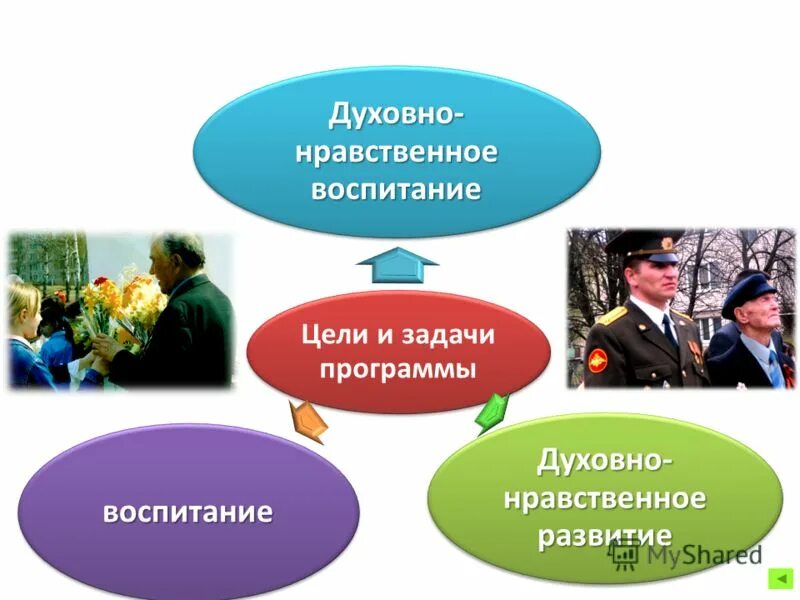 Духовно-нравственное воспитание

Цели и задачи программы

воспитание

Духовно-нравственное развитие

MyShared